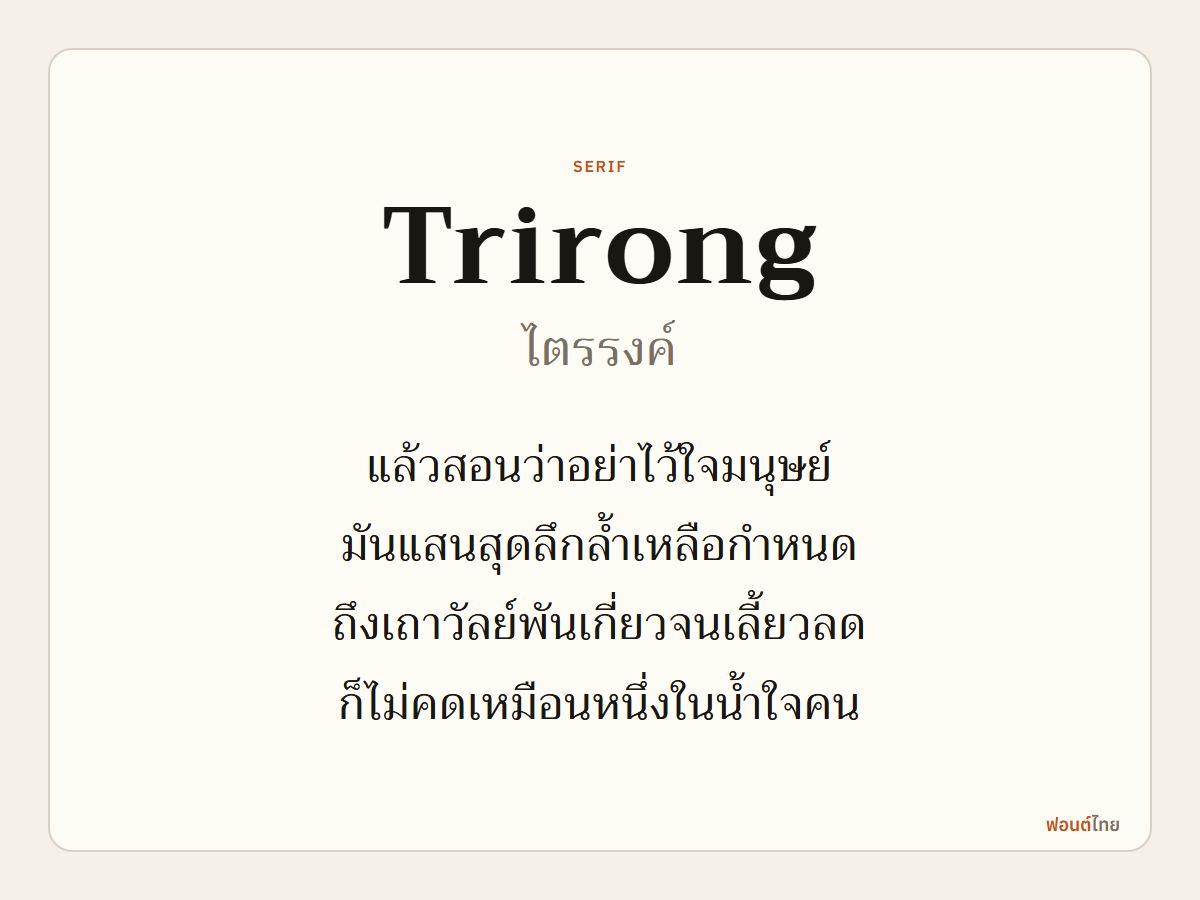 SERIF

Trirong

ไตรรงค์

แล้วสอนว่าอย่าไว้ใจมนุษย์
มันแสนสุดลึกล้ำเหลือกำหนด
ถึงเถาวัลย์พันเกี่ยวจนเลี้ยวลด
ก็ไม่คดเหมือนหนึ่งในน้ำใจคน

ฟอนต์ไทย